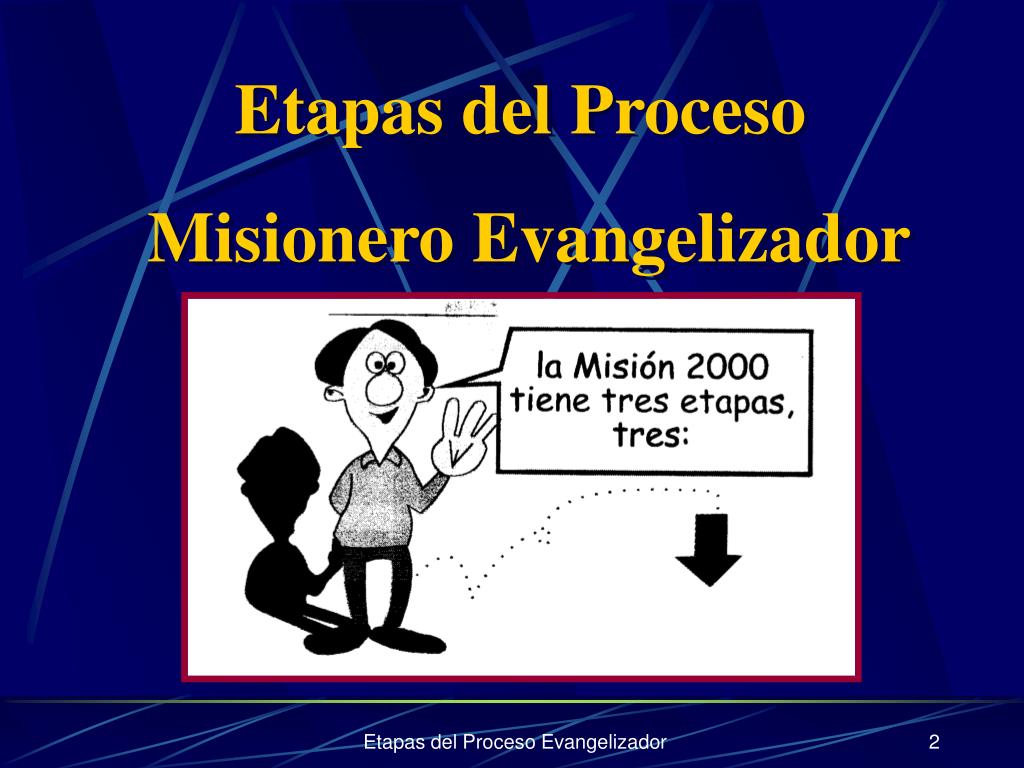 Etapas del Proceso

Misionero Evangelizador

la Misión 2000 tiene tres etapas, tres:

Etapas del Proceso Evangelizador

2